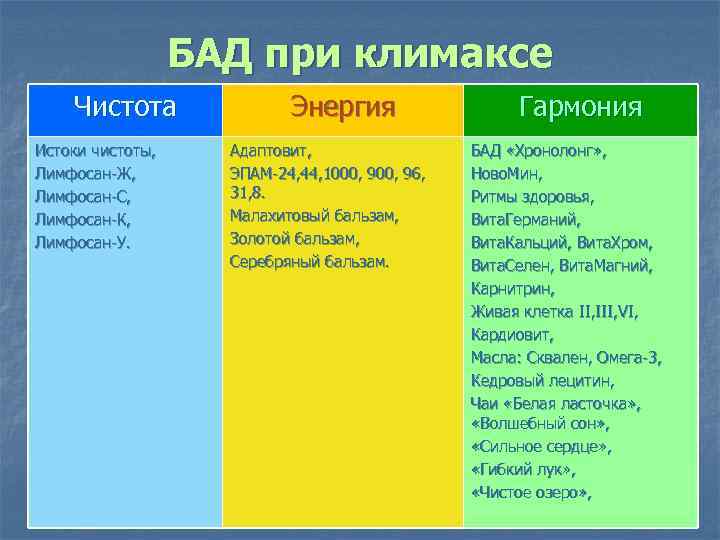 БАД при климаксе

| Чистота | Энергия | Гармония |
|---|---|---|
| Истоки чистоты, Лимфосан-Ж, Лимфосан-С, Лимфосан-К, Лимфосан-У. | Адаптовит, ЭПАМ-24,44,1000, 900, 96, 31,8. Малахитовый бальзам, Золотой бальзам, Серебряный бальзам. | БАД «Хронолонг», НовоМин, Ритмы здоровья, ВитаГерманий, ВитаКальций, ВитаХром, ВитаСелен, ВитаМагний, Карнитрин, Живая клетка II,III,VI, Кардиовит, Масла: Сквален, Омега-3, Кедровый лецитин, Чаи «Белая ласточка», «Волшебный сон», «Сильное сердце», «Гибкий лук», «Чистое озеро», |